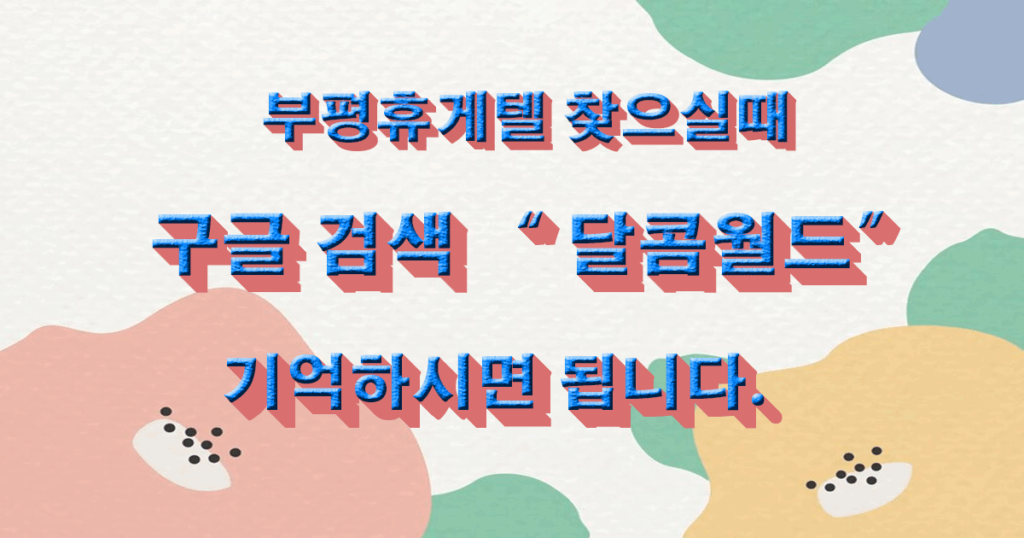 부평휴게텔 찾으실때

구글 검색 " 달콤월드"

기억하시면 됩니다.